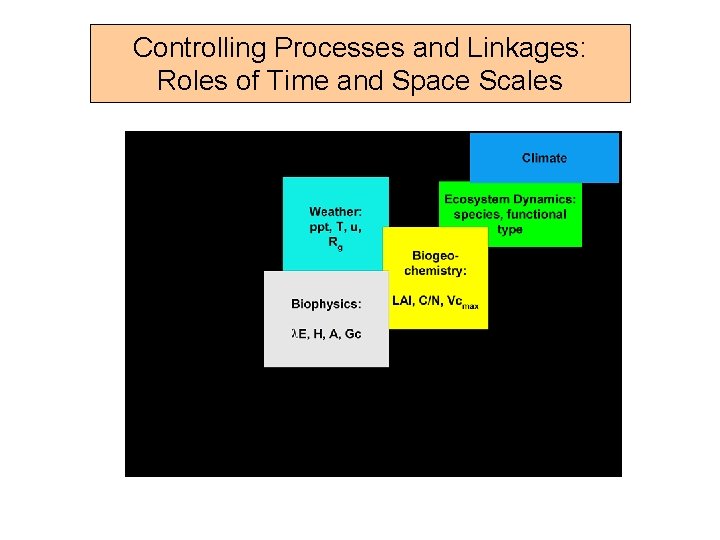 Controlling Processes and Linkages: Roles of Time and Space Scales

Climate

Ecosystem Dynamics: species, functional type

Weather: ppt, T, u, $R_g$

Biogeo-chemistry:

LAI, C/N, $Vc_{max}$

Biophysics:

$\lambda$E, H, A, Gc